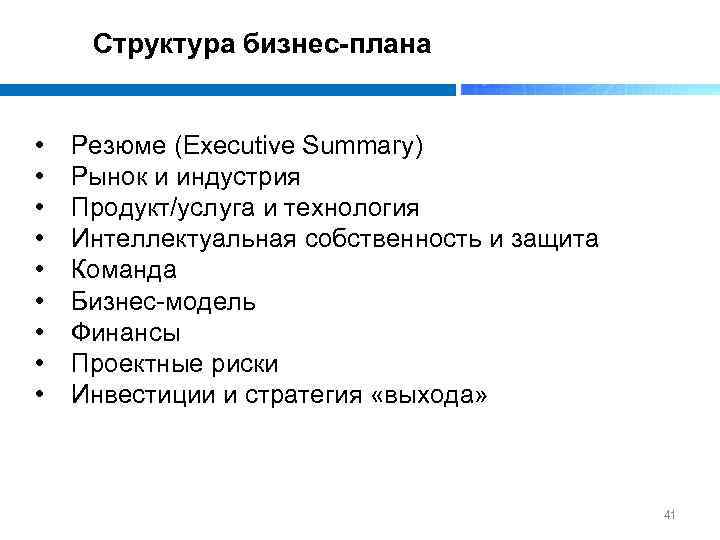 Структура бизнес-плана

• Резюме (Executive Summary)
• Рынок и индустрия
• Продукт/услуга и технология
• Интеллектуальная собственность и защита
• Команда
• Бизнес-модель
• Финансы
• Проектные риски
• Инвестиции и стратегия «выхода»

41